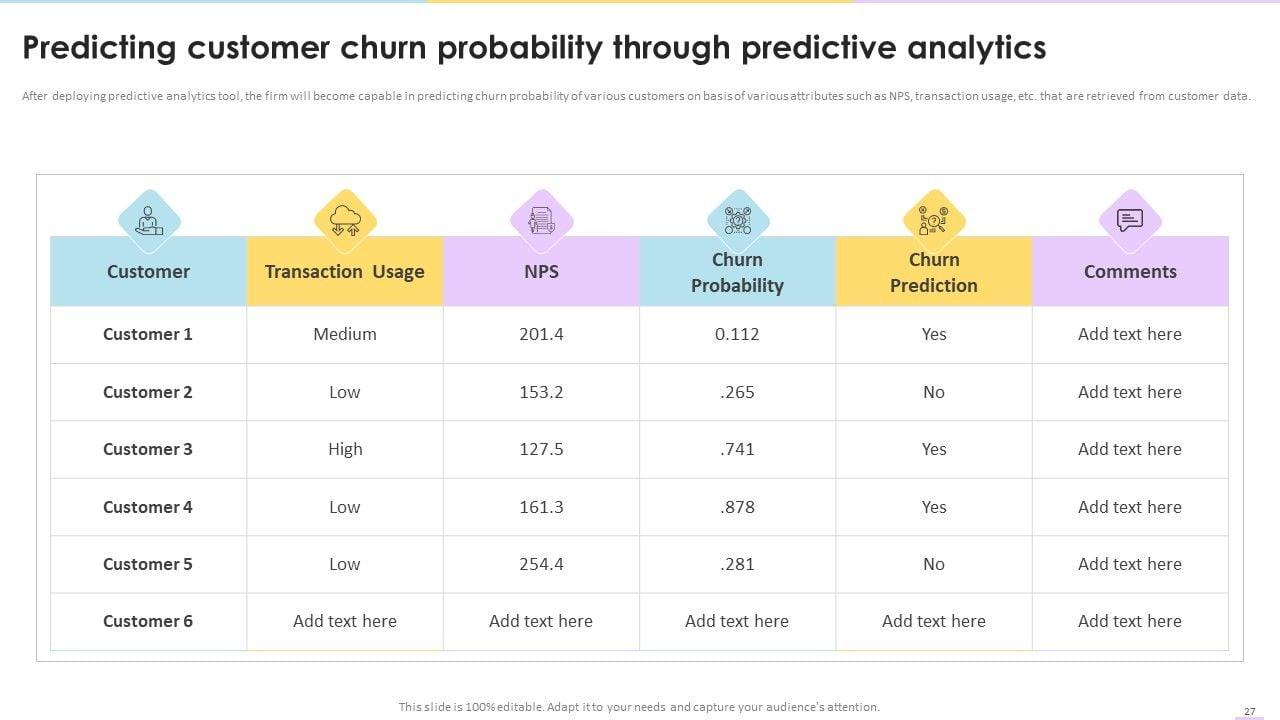 Predicting customer churn probability through predictive analytics

After deploying predictive analytics tool, the firm will become capable in predicting churn probability of various customers on basis of various attributes such as NPS, transaction usage, etc. that are retrieved from customer data.

| Customer | Transaction Usage | NPS | Churn Probability | Churn Prediction | Comments |
|---|---|---|---|---|---|
| Customer 1 | Medium | 201.4 | 0.112 | Yes | Add text here |
| Customer 2 | Low | 153.2 | .265 | No | Add text here |
| Customer 3 | High | 127.5 | .741 | Yes | Add text here |
| Customer 4 | Low | 161.3 | .878 | Yes | Add text here |
| Customer 5 | Low | 254.4 | .281 | No | Add text here |
| Customer 6 | Add text here | Add text here | Add text here | Add text here | Add text here |

This slide is 100% editable. Adapt it to your needs and capture your audience's attention.

27